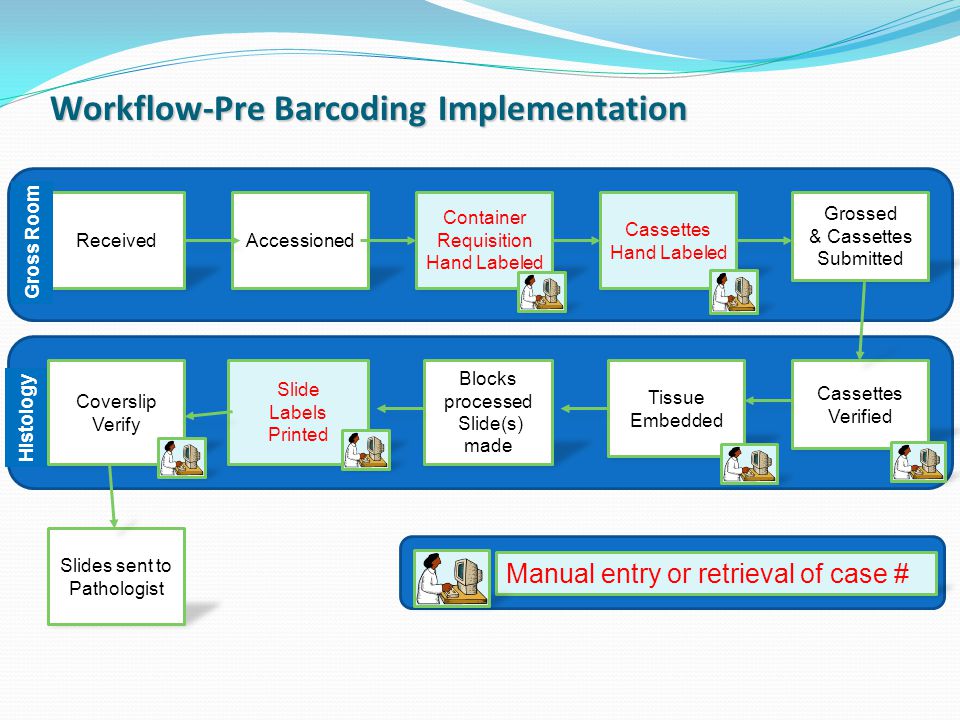 Workflow-Pre Barcoding Implementation

Gross Room

Received

Accessioned

Container Requisition Hand Labeled

Cassettes Hand Labeled

Grossed & Cassettes Submitted

Histology

Cassettes Verified

Tissue Embedded

Blocks processed Slide(s) made

Slide Labels Printed

Coverslip Verify

Slides sent to Pathologist

Manual entry or retrieval of case #